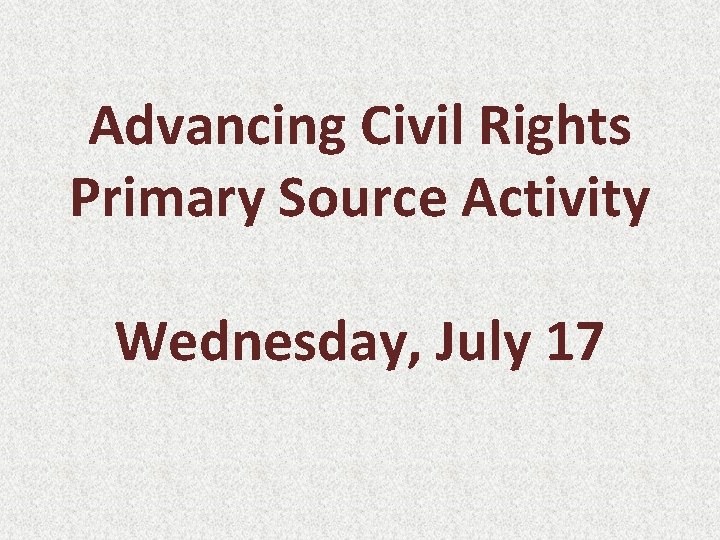 Advancing Civil Rights
Primary Source Activity

Wednesday, July 17